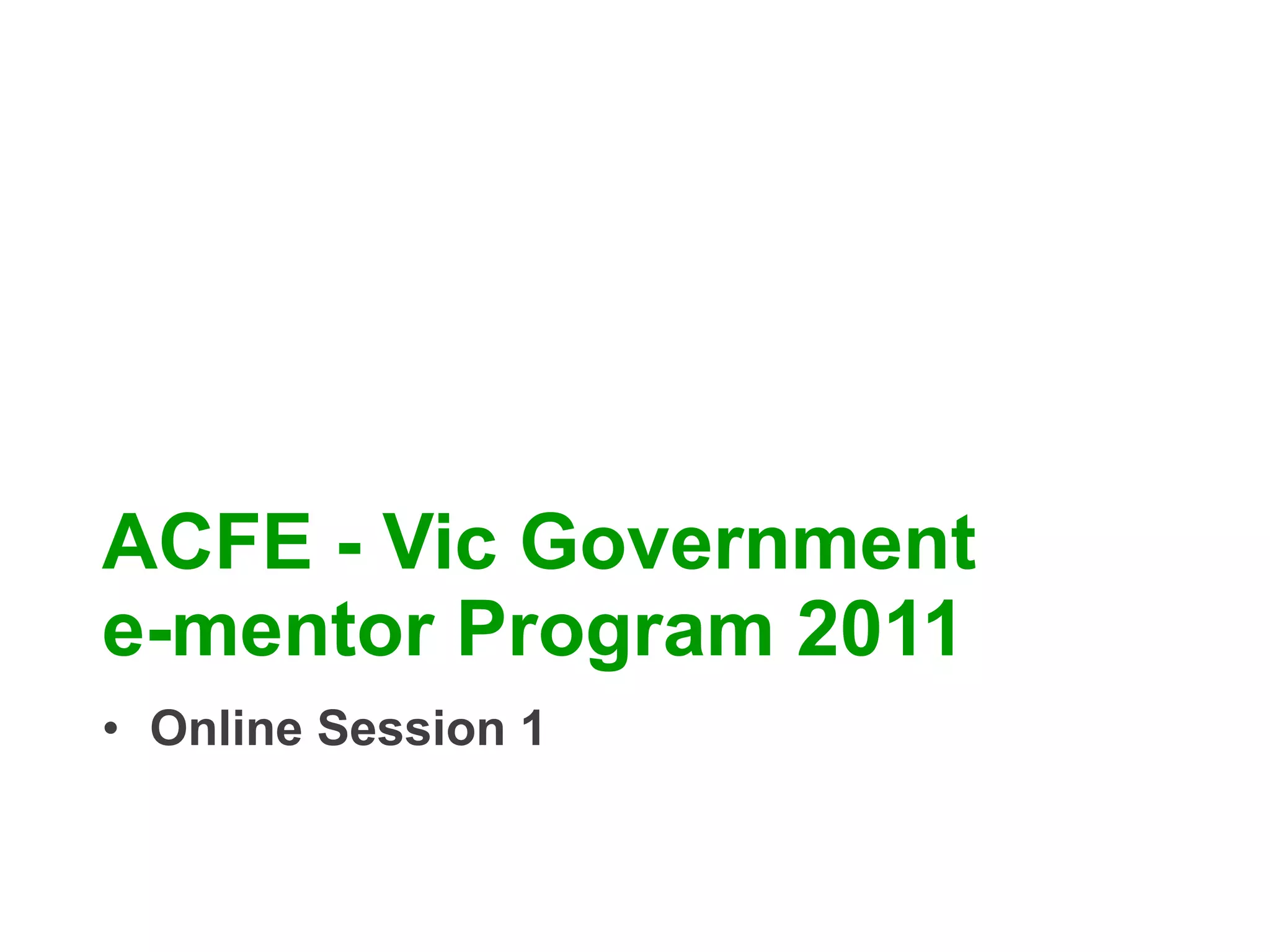 ACFE - Vic Government e-mentor Program 2011

• Online Session 1